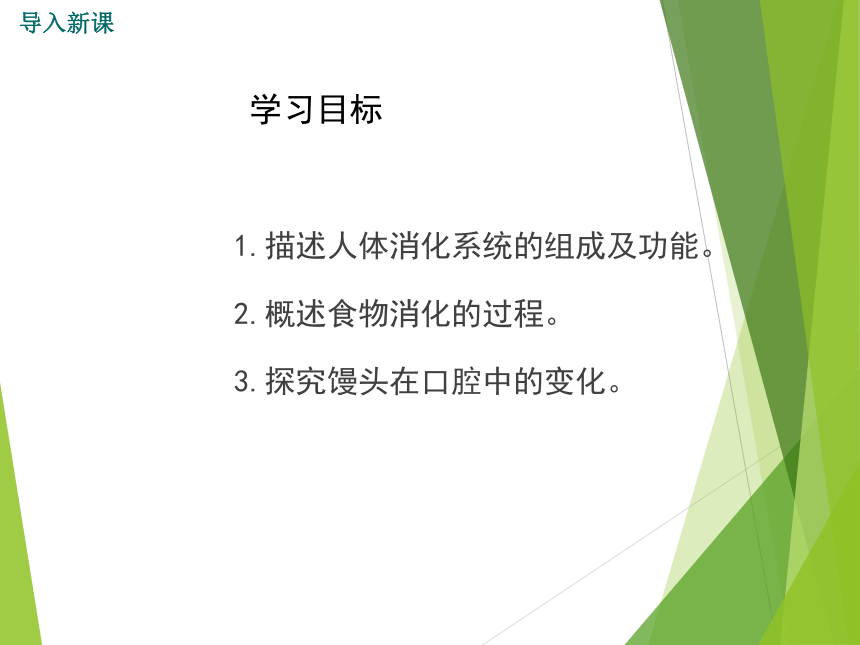 导入新课

学习目标

1. 描述人体消化系统的组成及功能。

2. 概述食物消化的过程。

3. 探究馒头在口腔中的变化。